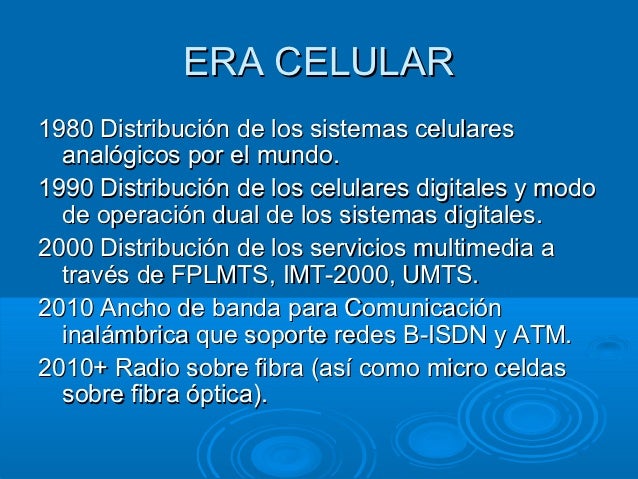 ERA CELULAR

1980 Distribución de los sistemas celulares analógicos por el mundo.

1990 Distribución de los celulares digitales y modo de operación dual de los sistemas digitales.

2000 Distribución de los servicios multimedia a través de FPLMTS, IMT-2000, UMTS.

2010 Ancho de banda para Comunicación inalámbrica que soporte redes B-ISDN y ATM.

2010+ Radio sobre fibra (así como micro celdas sobre fibra óptica).